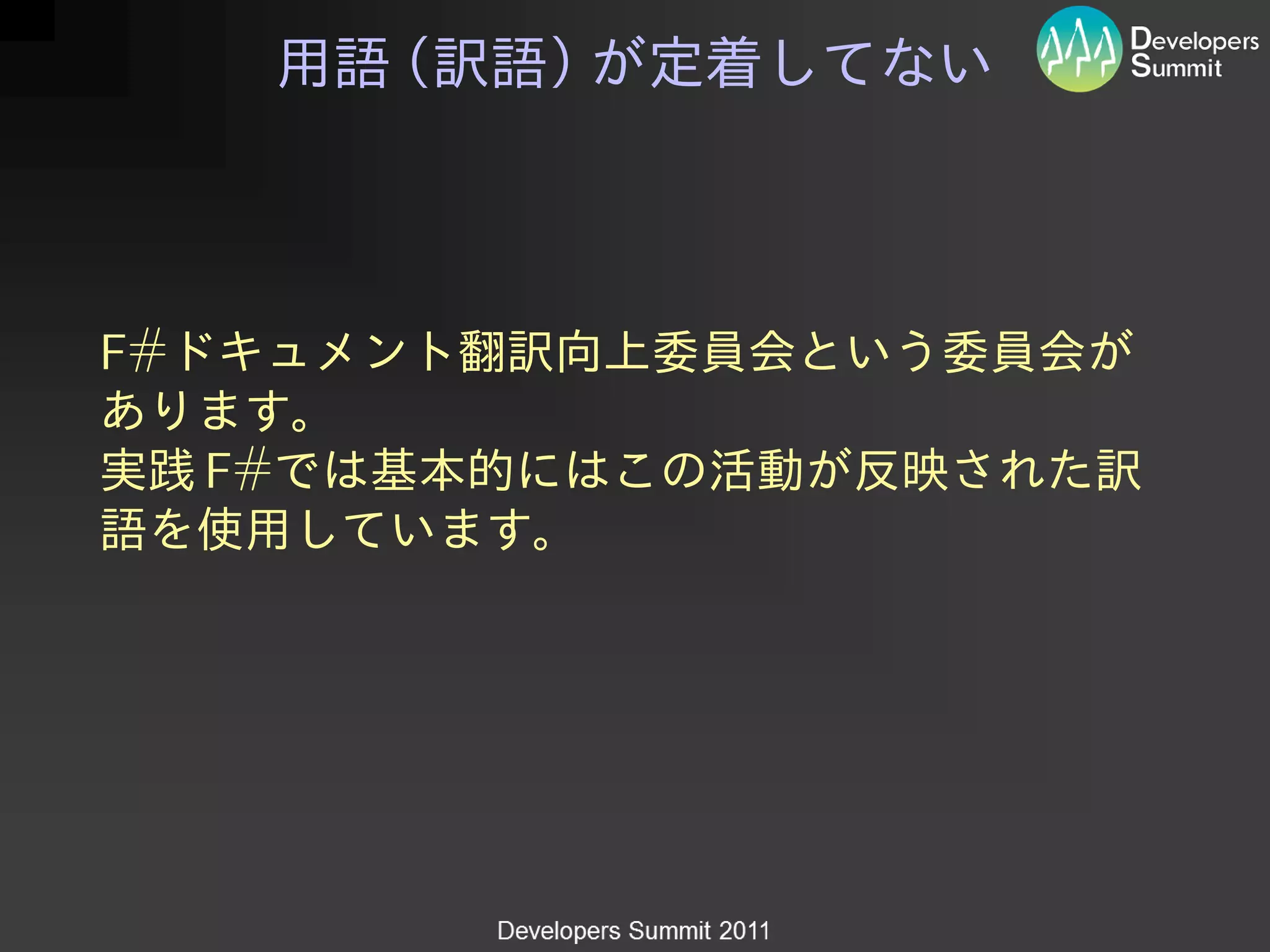 用語（訳語）が定着してない

Developers Summit

F#ドキュメント翻訳向上委員会という委員会があります。
実践F#では基本的にはこの活動が反映された訳語を使用しています。

Developers Summit 2011